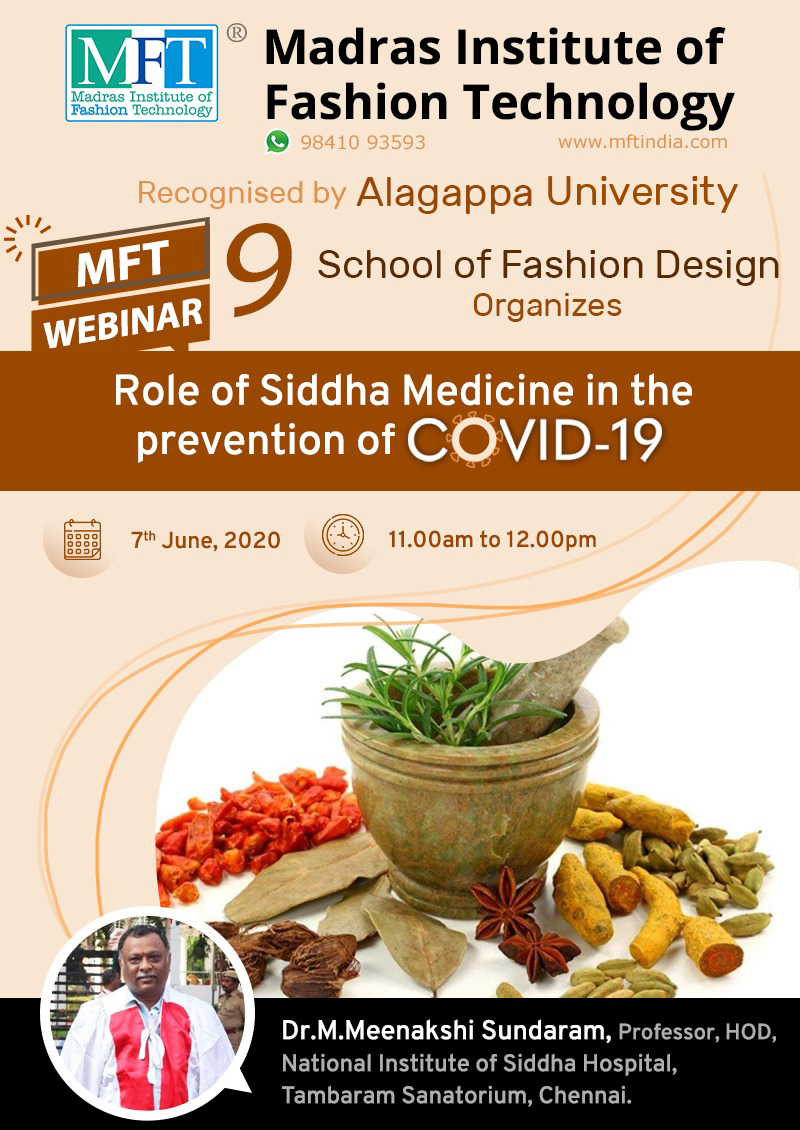 MFT Madras Institute of Fashion Technology ®

Madras Institute of Fashion Technology

98410 93593 www.mftindia.com

Recognised by Alagappa University

MFT WEBINAR 9

School of Fashion Design Organizes

Role of Siddha Medicine in the prevention of COVID-19

7th June, 2020 11.00am to 12.00pm

Dr.M.Meenakshi Sundaram, Professor, HOD, National Institute of Siddha Hospital, Tambaram Sanatorium, Chennai.